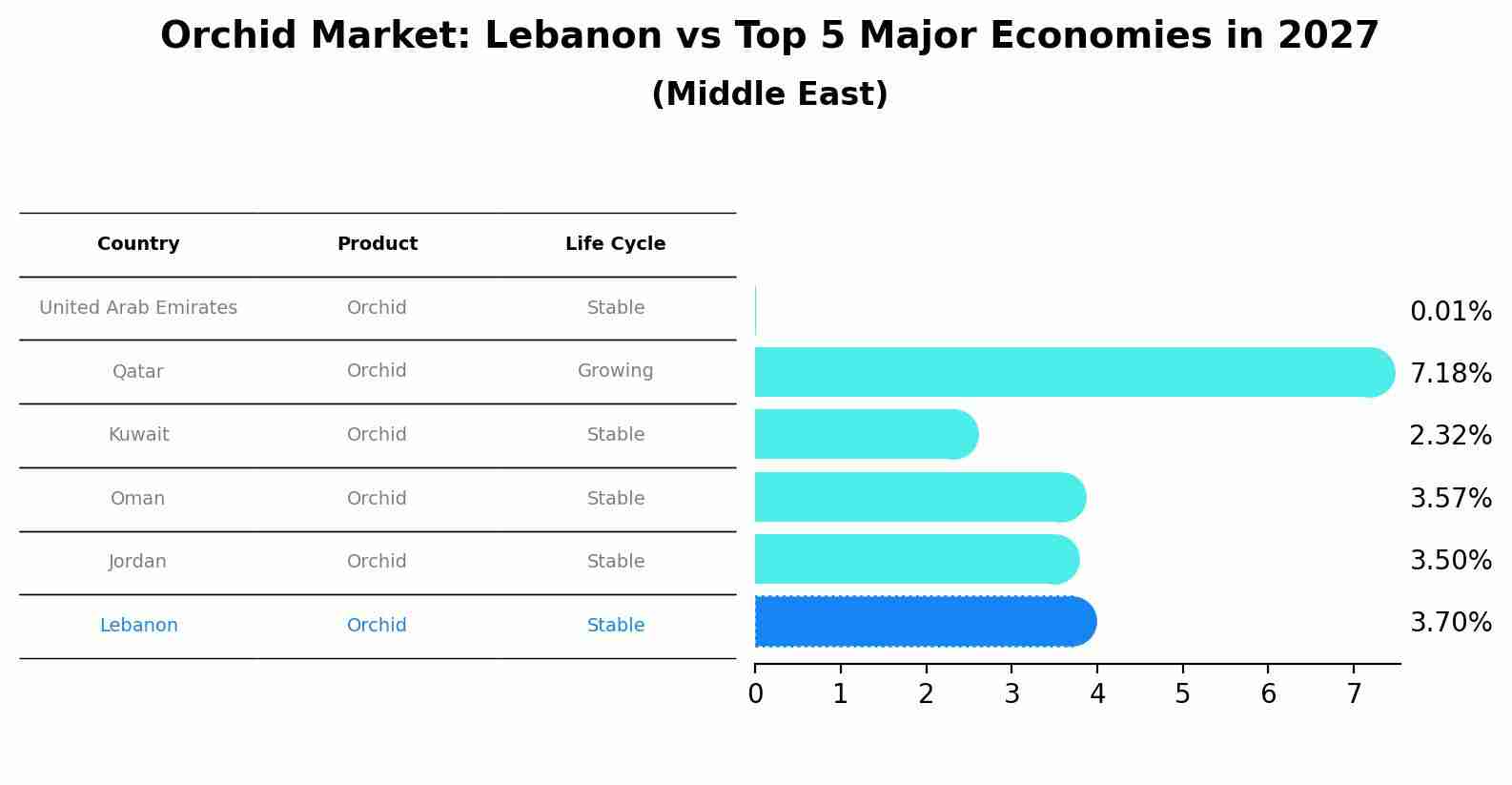 Orchid Market: Lebanon vs Top 5 Major Economies in 2027
(Middle East)

| Country | Product | Life Cycle |
|---|---|---|
| United Arab Emirates | Orchid | Stable |
| Qatar | Orchid | Growing |
| Kuwait | Orchid | Stable |
| Oman | Orchid | Stable |
| Jordan | Orchid | Stable |
| Lebanon | Orchid | Stable |

0.01%
7.18%
2.32%
3.57%
3.50%
3.70%

0 1 2 3 4 5 6 7